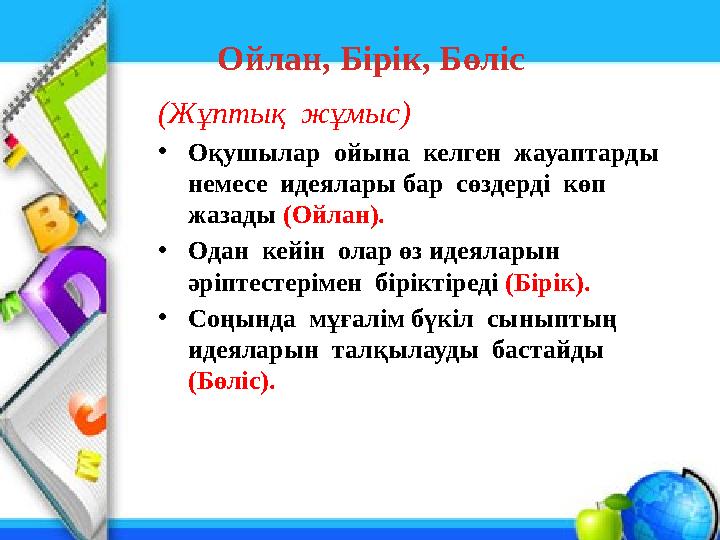 Ойлан, Бірік, Бөліс

(Жұптық жұмыс)

• Оқушылар ойына келген жауаптарды немесе идеялары бар сөздерді көп жазады (Ойлан).

• Одан кейін олар өз идеяларын әріптестерімен біріктіреді (Бірік).

• Соңында мұғалім бүкіл сыныптың идеяларын талқылауды бастайды (Бөліс).